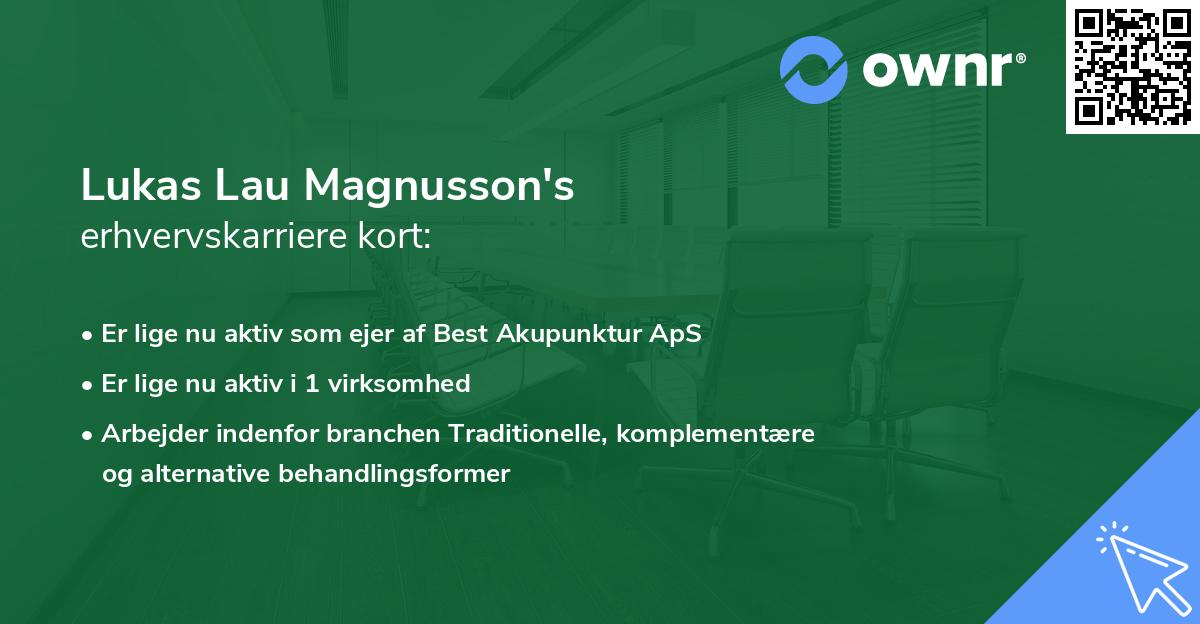 ownr®

Lukas Lau Magnusson's
erhvervskarriere kort:

• Er lige nu aktiv som ejer af Best Akupunktur ApS
• Er lige nu aktiv i 1 virksomhed
• Arbejder indenfor branchen Traditionelle, komplementære og alternative behandlingsformer